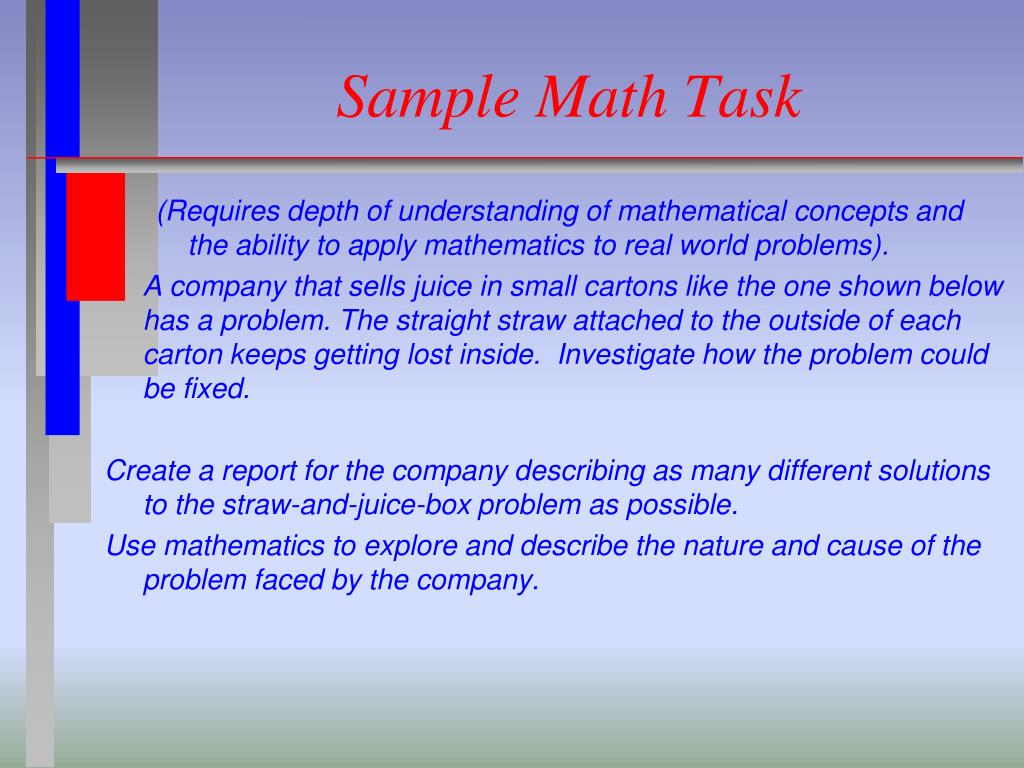 Sample Math Task

(Requires depth of understanding of mathematical concepts and the ability to apply mathematics to real world problems).

A company that sells juice in small cartons like the one shown below has a problem. The straight straw attached to the outside of each carton keeps getting lost inside. Investigate how the problem could be fixed.

Create a report for the company describing as many different solutions to the straw-and-juice-box problem as possible.

Use mathematics to explore and describe the nature and cause of the problem faced by the company.